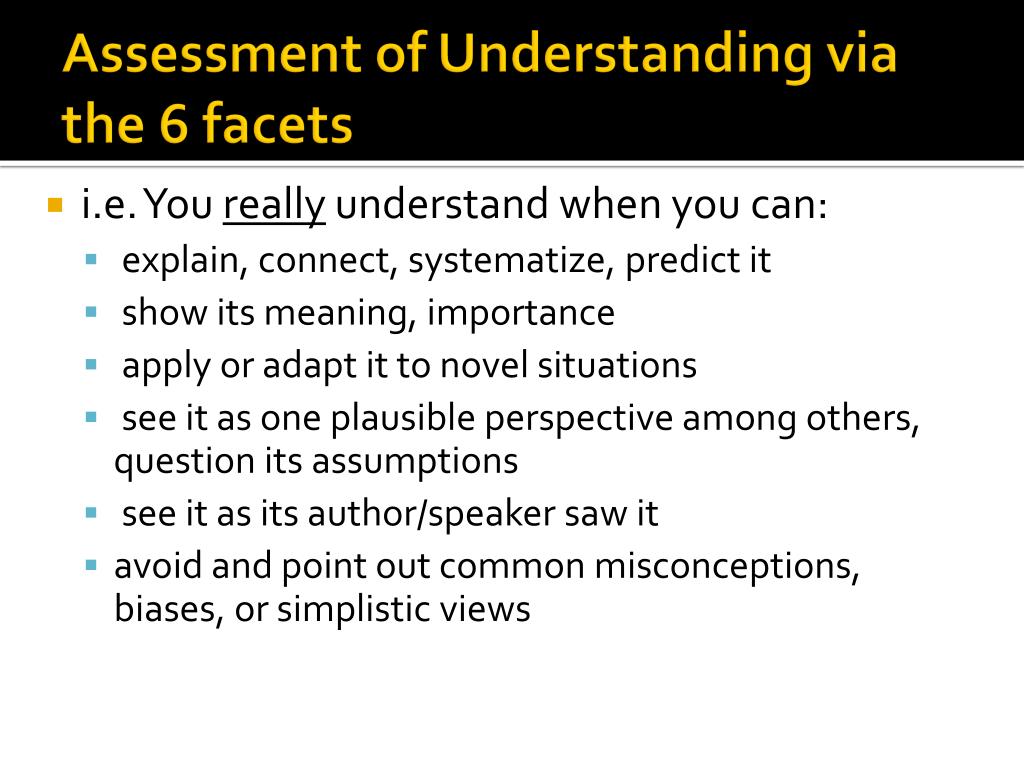 Assessment of Understanding via the 6 facets

- i.e. You really understand when you can:
  - explain, connect, systematize, predict it
  - show its meaning, importance
  - apply or adapt it to novel situations
  - see it as one plausible perspective among others, question its assumptions
  - see it as its author/speaker saw it
  - avoid and point out common misconceptions, biases, or simplistic views